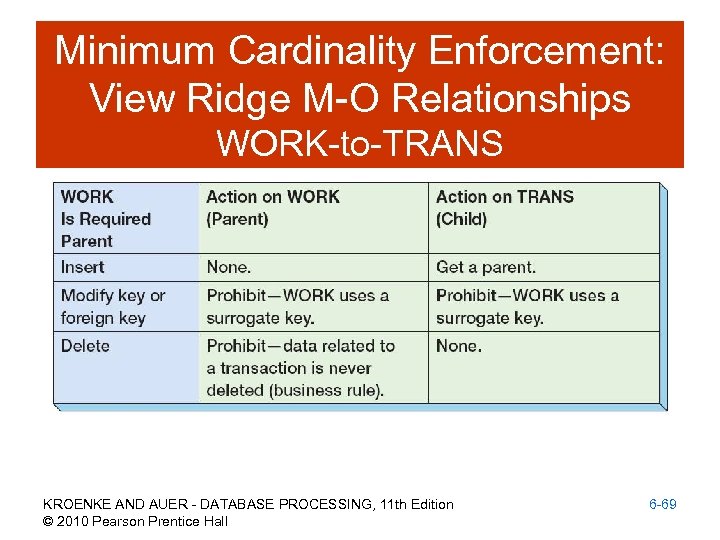 Minimum Cardinality Enforcement:
View Ridge M-O Relationships
WORK-to-TRANS

| WORK Is Required Parent | Action on WORK (Parent) | Action on TRANS (Child) |
|---|---|---|
| Insert | None. | Get a parent. |
| Modify key or foreign key | Prohibit—WORK uses a surrogate key. | Prohibit—WORK uses a surrogate key. |
| Delete | Prohibit—data related to a transaction is never deleted (business rule). | None. |

KROENKE AND AUER - DATABASE PROCESSING, 11th Edition
© 2010 Pearson Prentice Hall

6-69